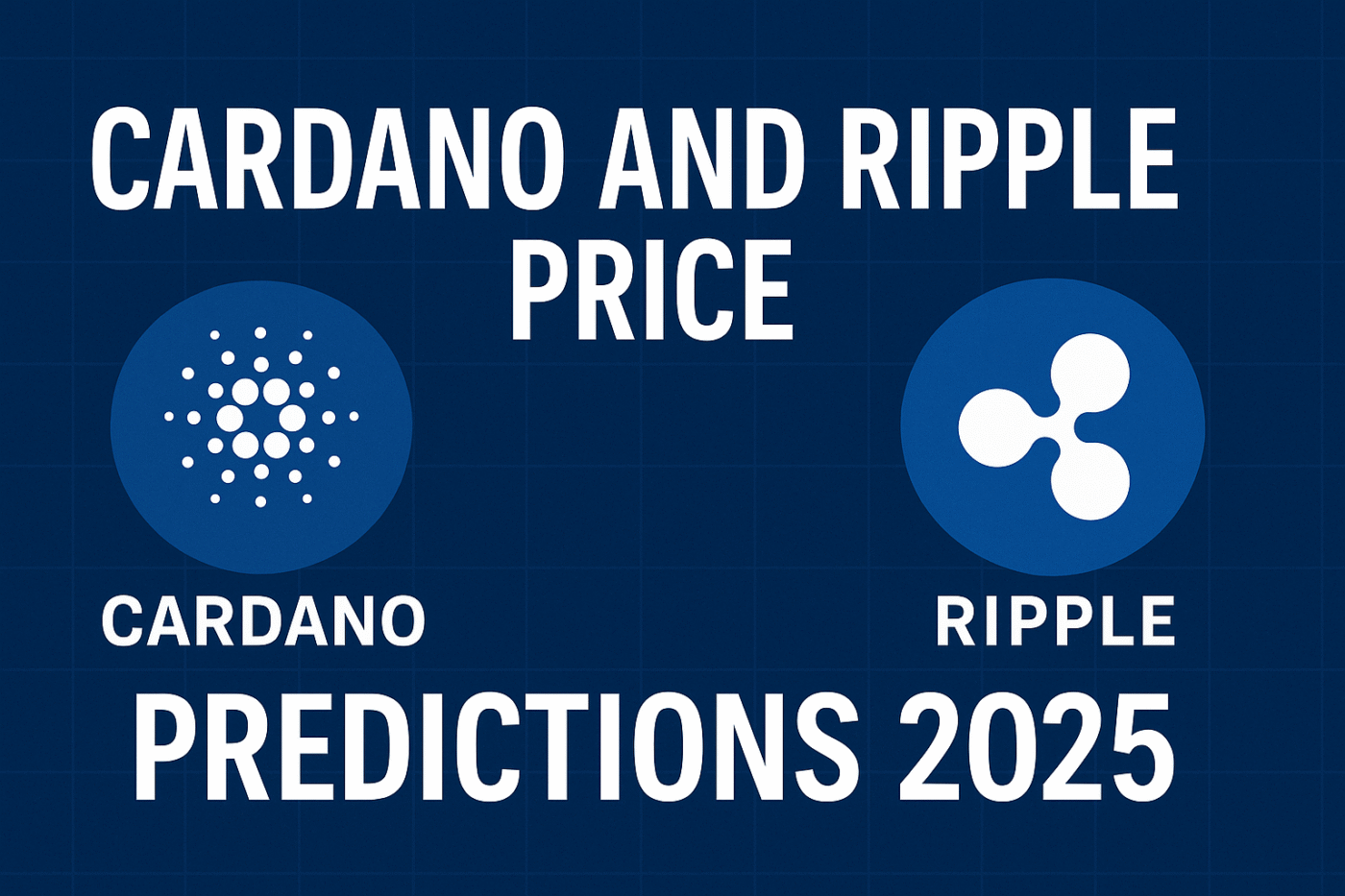 CARDANO AND RIPPLE PRICE

CARDANO

RIPPLE

PREDICTIONS 2025